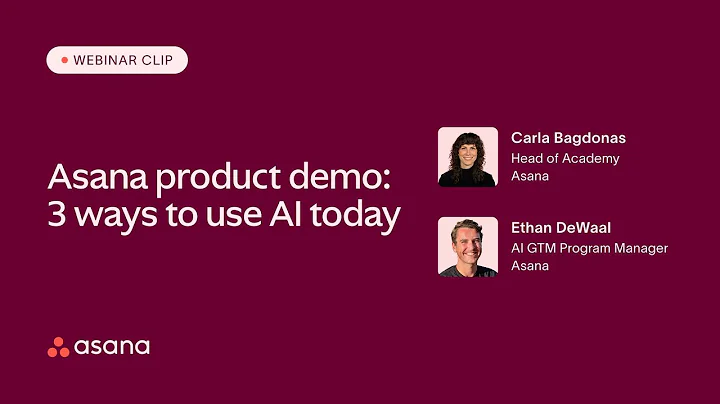 WEBINAR CLIP

Asana product demo: 3 ways to use AI today

Carla Bagdonas
Head of Academy
Asana

Ethan DeWaal
AI GTM Program Manager
Asana

asana